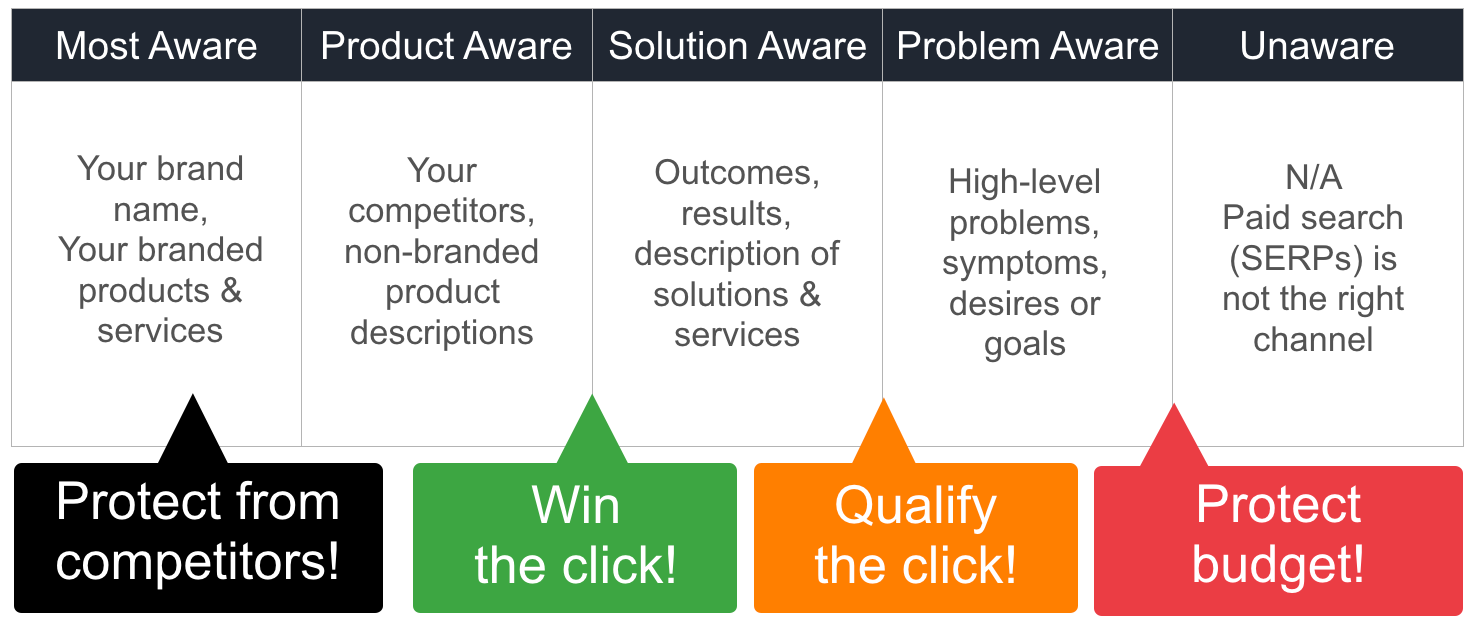 | Most Aware | Product Aware | Solution Aware | Problem Aware | Unaware |
|---|---|---|---|---|
| Your brand name, Your branded products & services | Your competitors, non-branded product descriptions | Outcomes, results, description of solutions & services | High-level problems, symptoms, desires or goals | N/A Paid search (SERPs) is not the right channel |

Protect from competitors!

Win the click!

Qualify the click!

Protect budget!